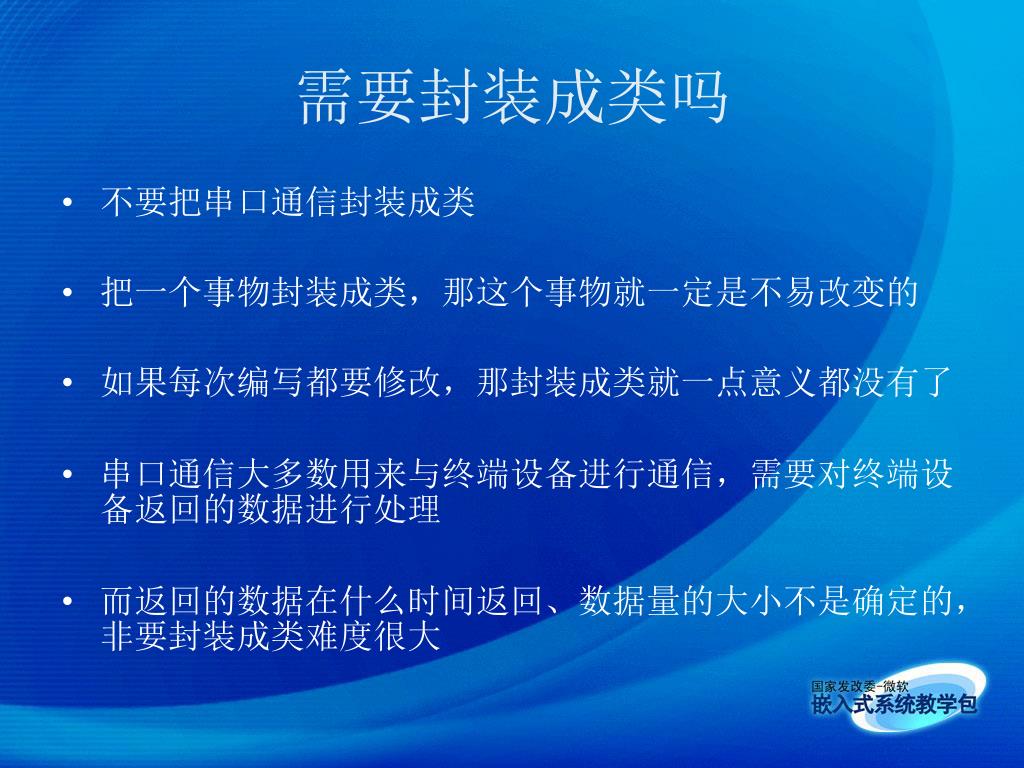 需要封装成类吗

• 不要把串口通信封装成类

• 把一个事物封装成类，那这个事物就一定是不易改变的

• 如果每次编写都要修改，那封装成类就一点意义都没有了

• 串口通信大多数用来与终端设备进行通信，需要对终端设备返回的数据进行处理

• 而返回的数据在什么时间返回、数据量的大小不是确定的，非要封装成类难度很大

国家发改委-微软
嵌入式系统教学包